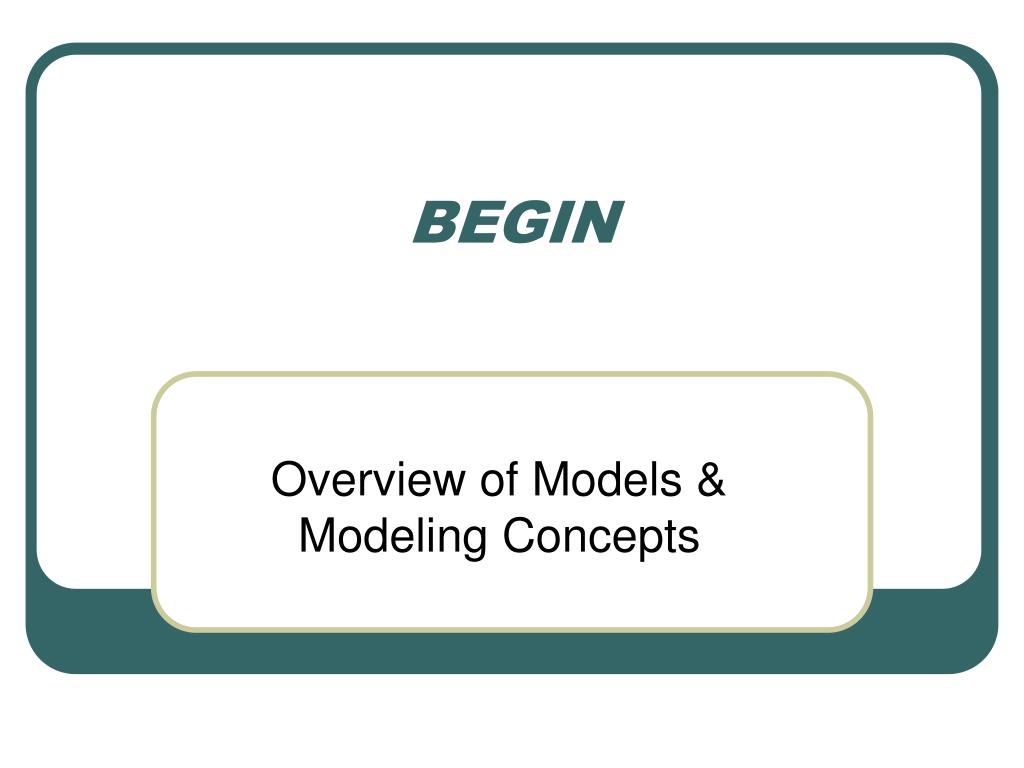 BEGIN

Overview of Models & Modeling Concepts